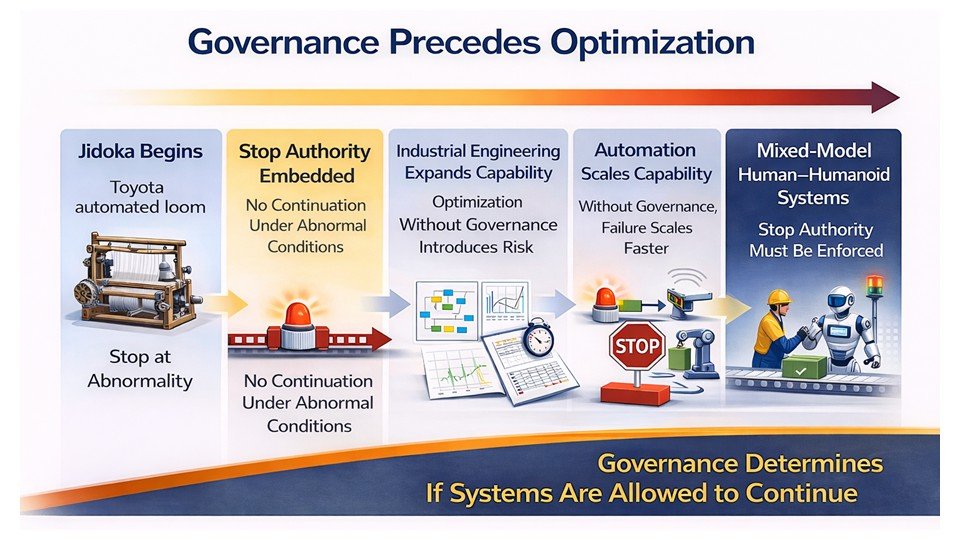 Governance Precedes Optimization

Jidoka Begins

Toyota automated loom

Stop at Abnormality

Stop Authority Embedded

No Continuation Under Abnormal Conditions

No Continuation Under Abnormal Conditions

Industrial Engineering Expands Capability

Optimization Without Governance Introduces Risk

Automation Scales Capability

Without Governance, Failure Scales Faster

STOP

Mixed-Model Human–Humanoid Systems

Stop Authority Must Be Enforced

Governance Determines If Systems Are Allowed to Continue